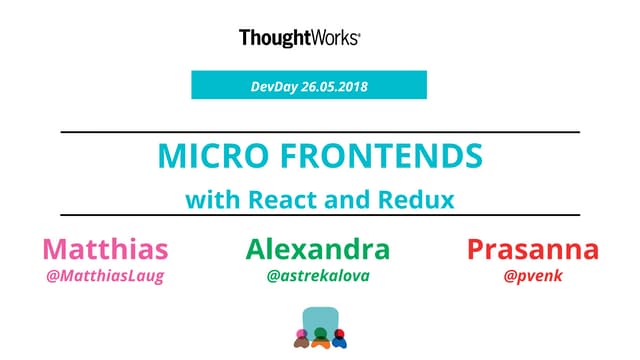 ThoughtWorks®

DevDay 26.05.2018

MICRO FRONTENDS

with React and Redux

Matthias
@MatthiasLaug

Alexandra
@astrekalova

Prasanna
@pvenk